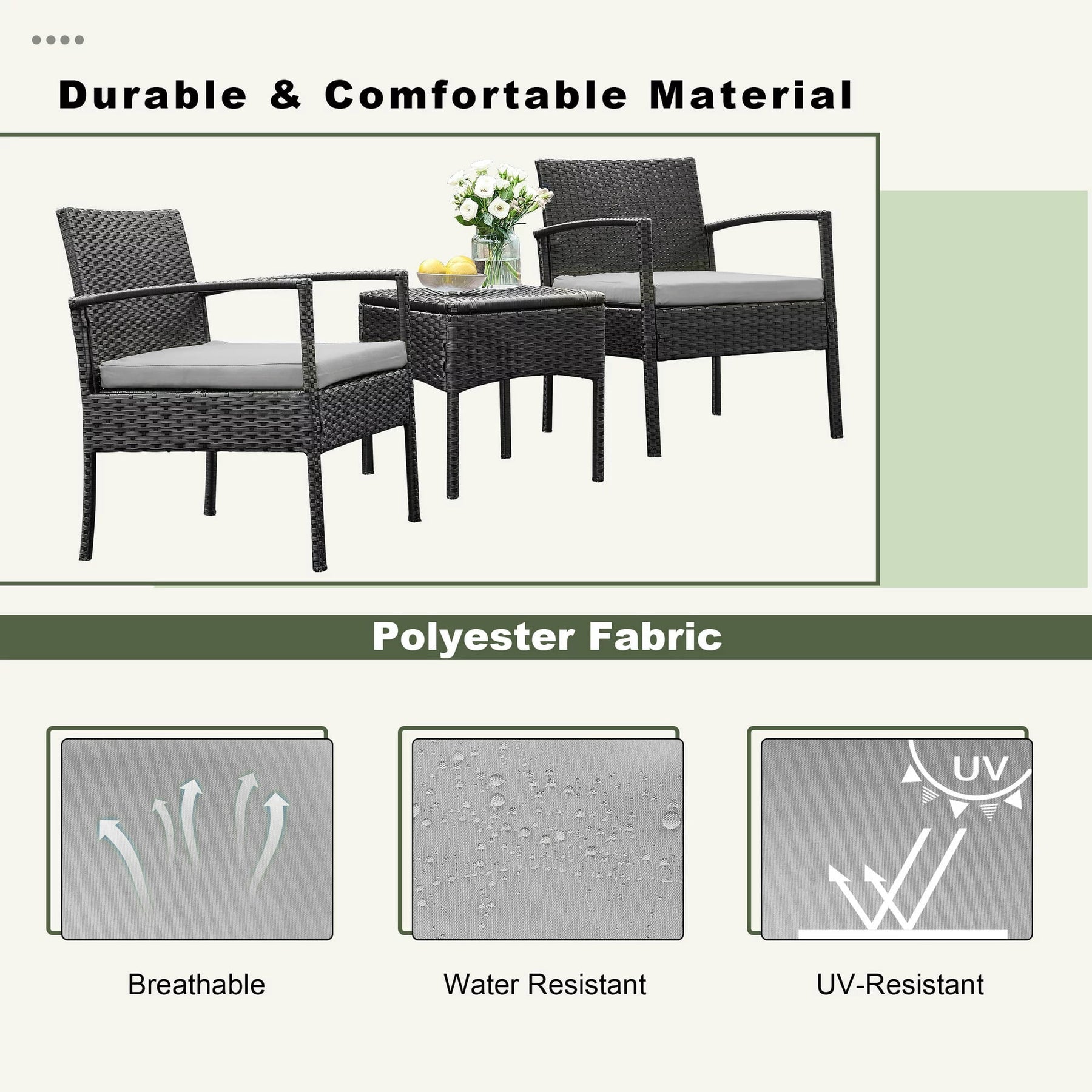 Durable & Comfortable Material

Polyester Fabric

UV

Breathable

Water Resistant

UV-Resistant